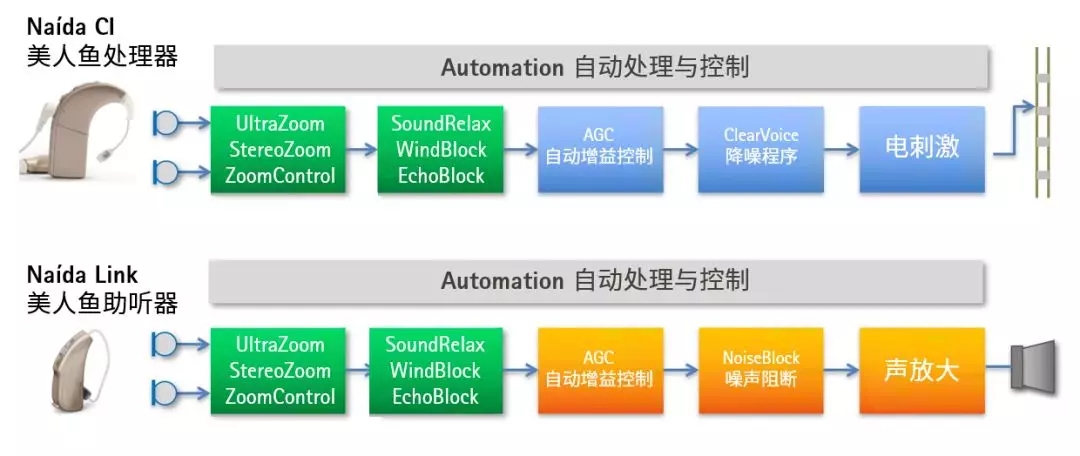 Naída CI
美人鱼处理器

Automation 自动处理与控制

UltraZoom
StereoZoom
ZoomControl

SoundRelax
WindBlock
EchoBlock

AGC
自动增益控制

ClearVoice
降噪程序

电刺激

Naída Link
美人鱼助听器

Automation 自动处理与控制

UltraZoom
StereoZoom
ZoomControl

SoundRelax
WindBlock
EchoBlock

AGC
自动增益控制

NoiseBlock
噪声阻断

声放大